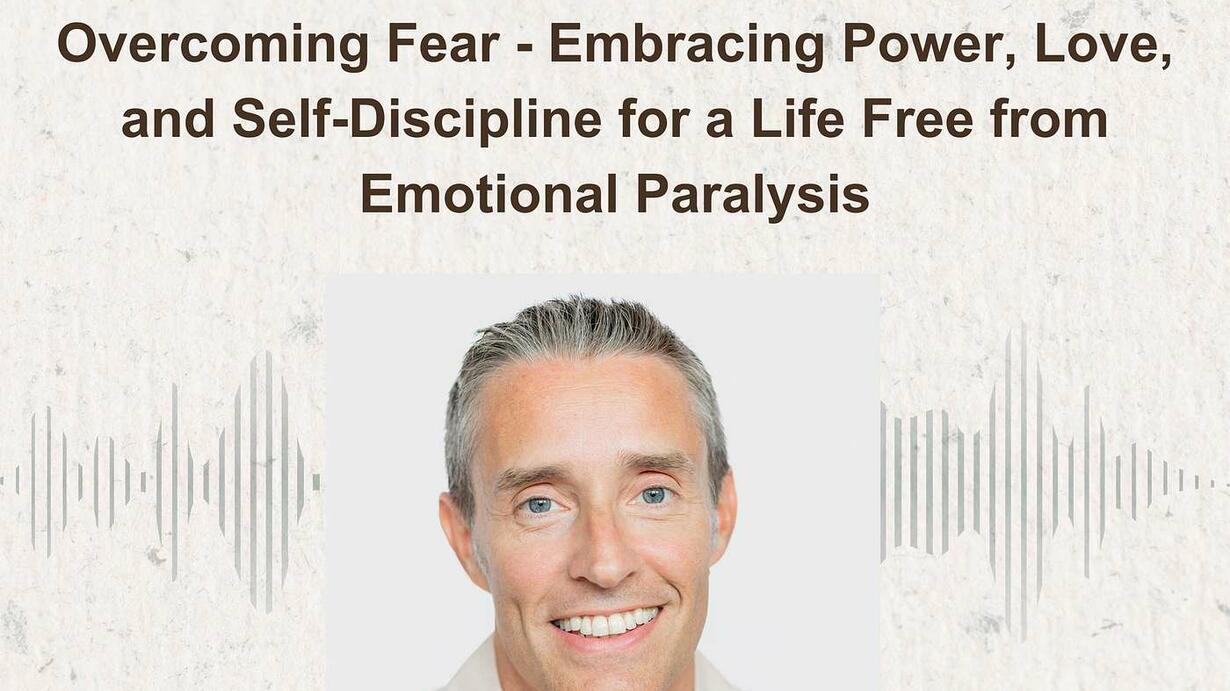 Overcoming Fear - Embracing Power, Love, and Self-Discipline for a Life Free from Emotional Paralysis